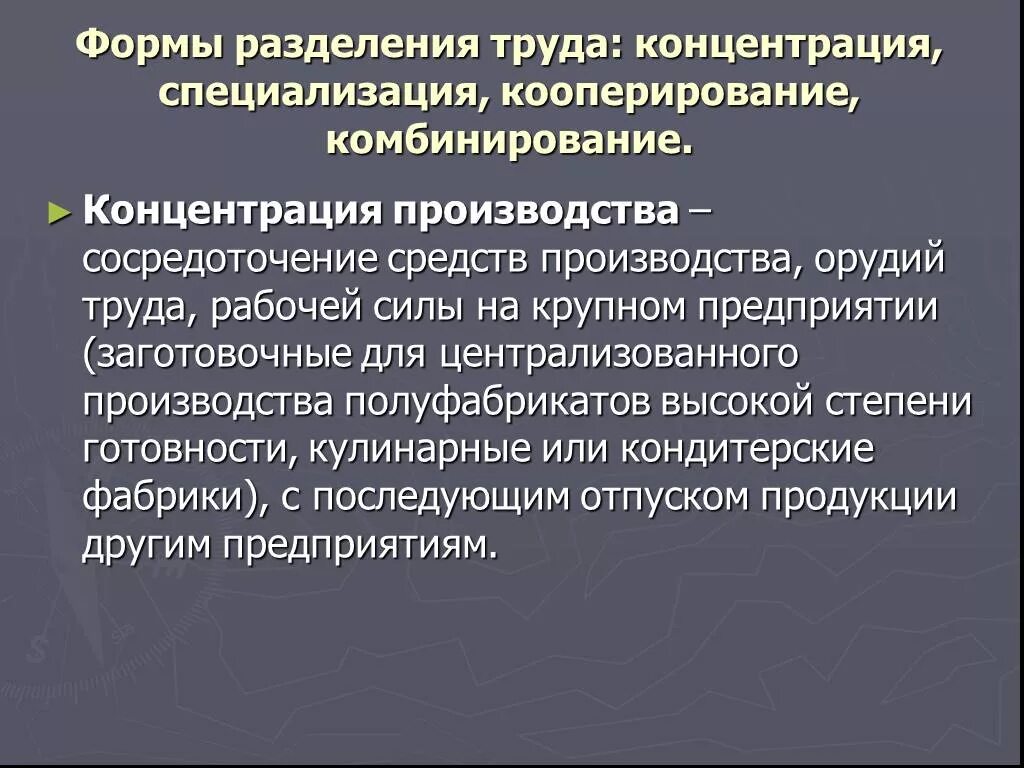 Формы разделения труда: концентрация, специализация, кооперирование, комбинирование.

► Концентрация производства – сосредоточение средств производства, орудий труда, рабочей силы на крупном предприятии (заготовочные для централизованного производства полуфабрикатов высокой степени готовности, кулинарные или кондитерские фабрики), с последующим отпуском продукции другим предприятиям.